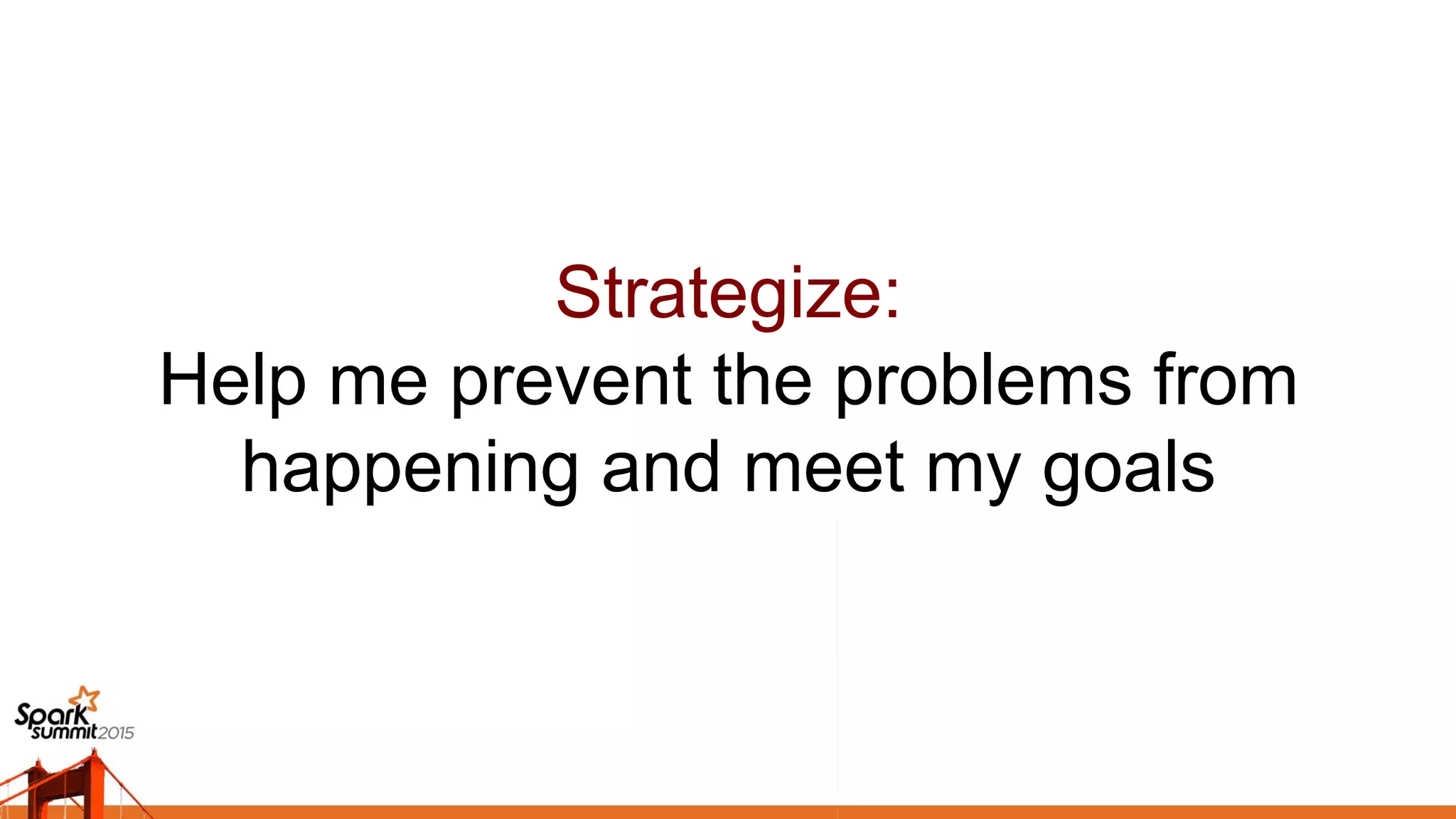 Strategize:
Help me prevent the problems from happening and meet my goals

Spark summit 2015